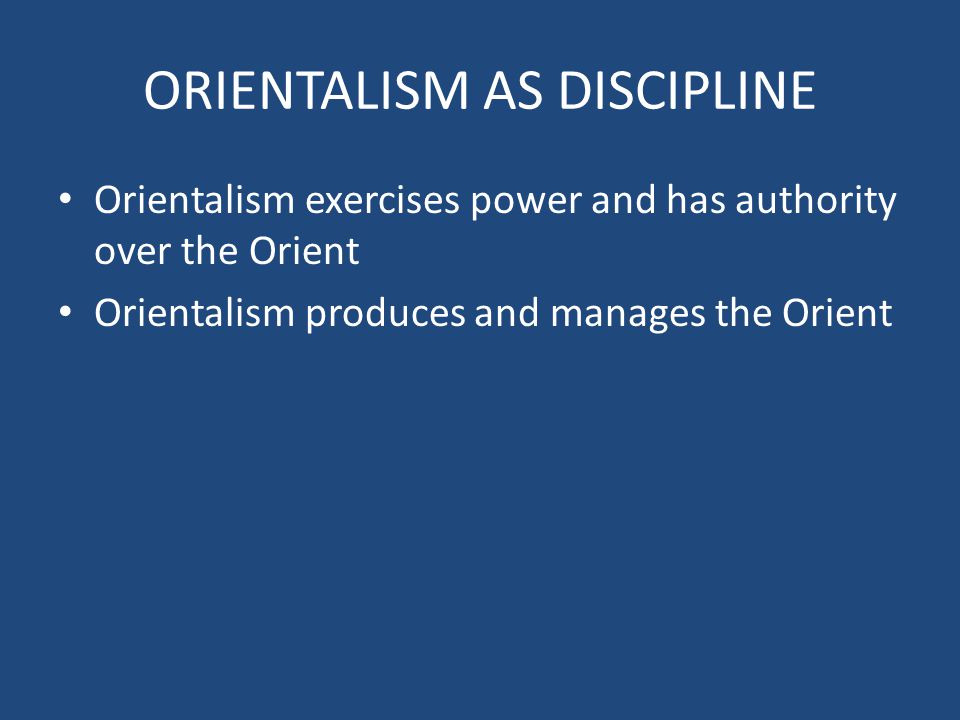 ORIENTALISM AS DISCIPLINE

• Orientalism exercises power and has authority over the Orient

• Orientalism produces and manages the Orient